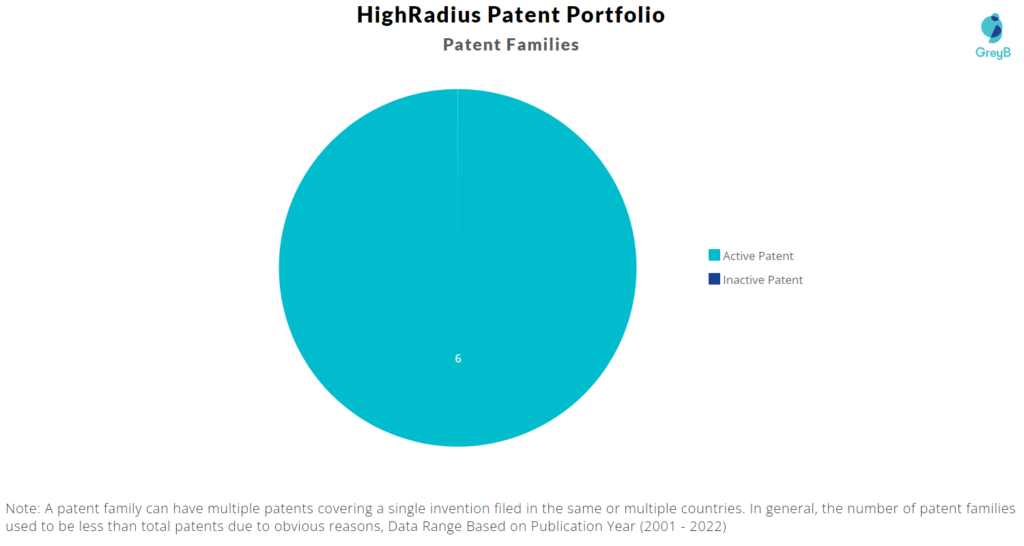 HighRadius Patent Portfolio

Patent Families

GreyB

6

Active Patent
Inactive Patent

Note: A patent family can have multiple patents covering a single invention filed in the same or multiple countries. In general, the number of patent families used to be less than total patents due to obvious reasons, Data Range Based on Publication Year (2001 - 2022)